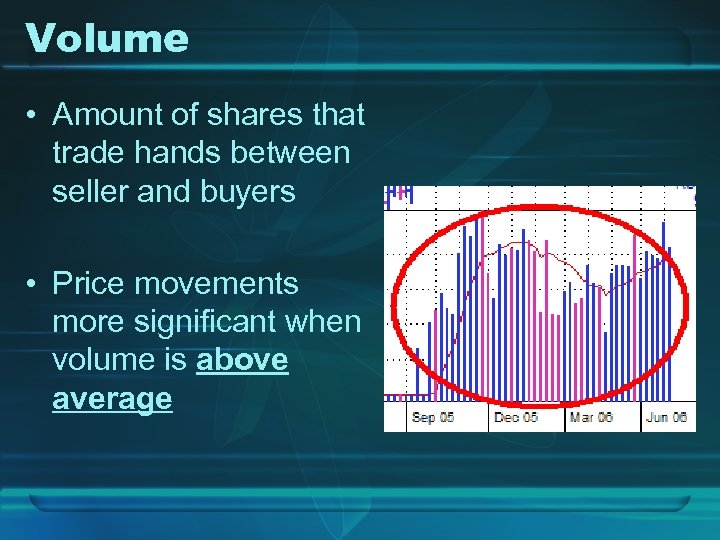 Volume

• Amount of shares that trade hands between seller and buyers

• Price movements more significant when volume is above average

Sep 05
Dec 05
Mar 06
Jun 06